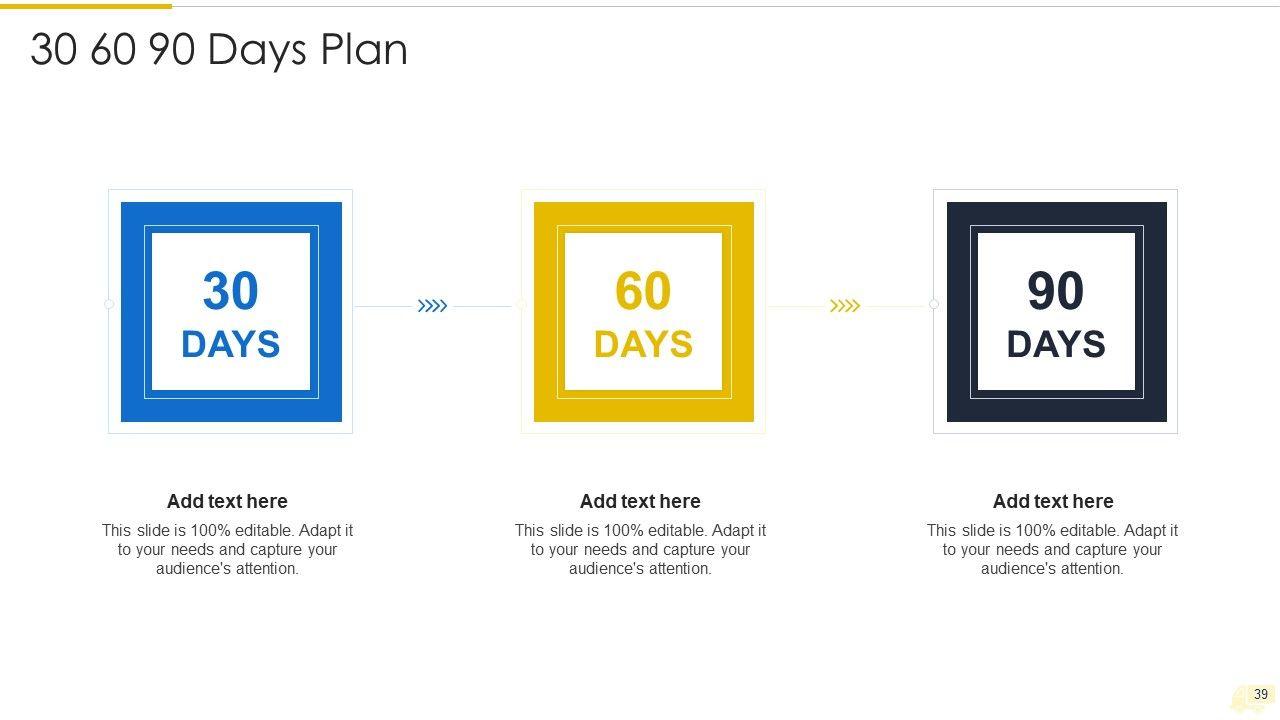 30 60 90 Days Plan

30
DAYS

60
DAYS

90
DAYS

Add text here
This slide is 100% editable. Adapt it to your needs and capture your audience's attention.

Add text here
This slide is 100% editable. Adapt it to your needs and capture your audience's attention.

Add text here
This slide is 100% editable. Adapt it to your needs and capture your audience's attention.

39